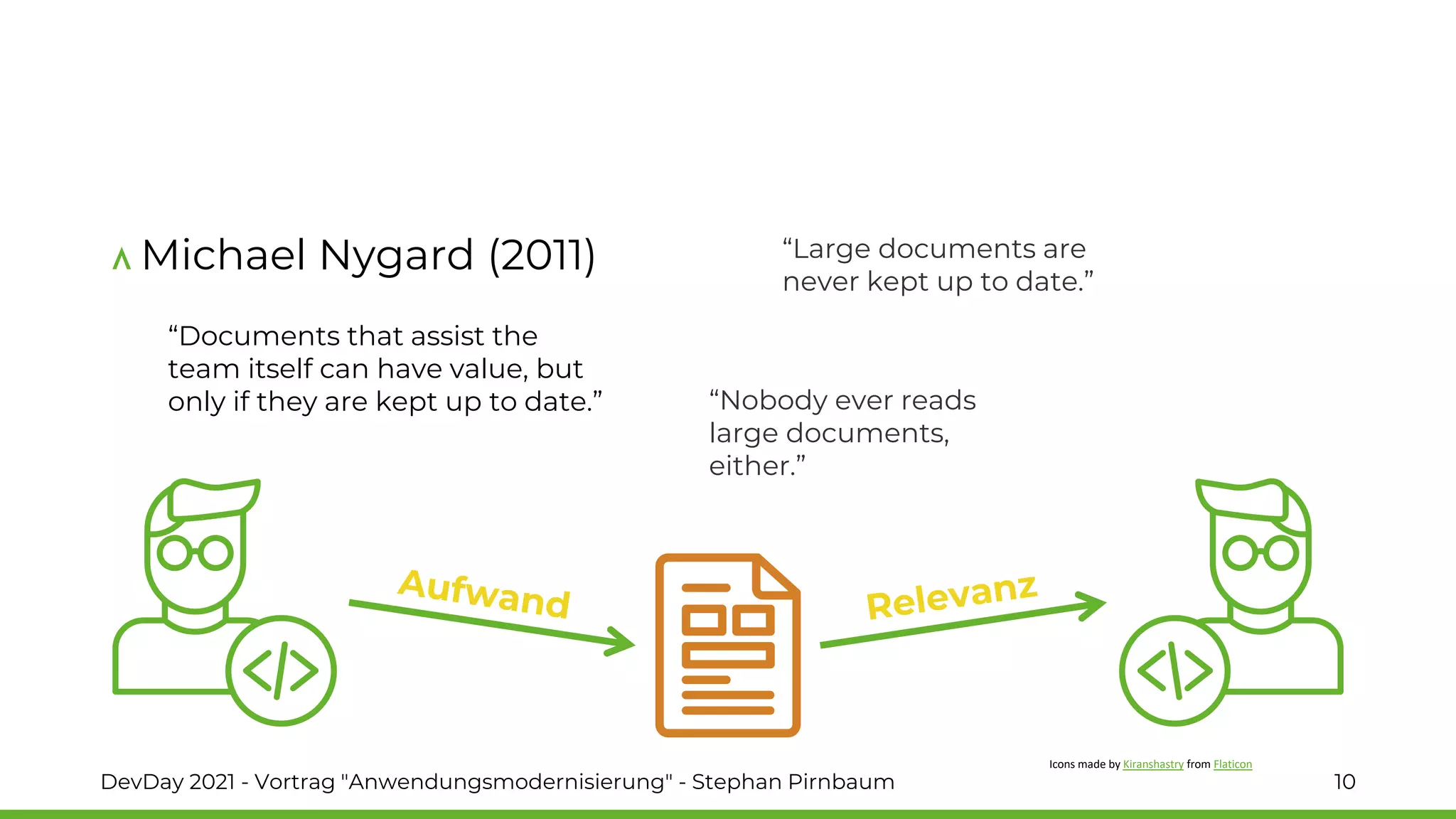 Michael Nygard (2011)

“Large documents are never kept up to date.”

“Documents that assist the team itself can have value, but only if they are kept up to date.”

“Nobody ever reads large documents, either.”

Aufwand

Relevanz

Icons made by Kiranshastry from Flaticon

DevDay 2021 - Vortrag "Anwendungsmodernisierung" - Stephan Pirnbaum

10